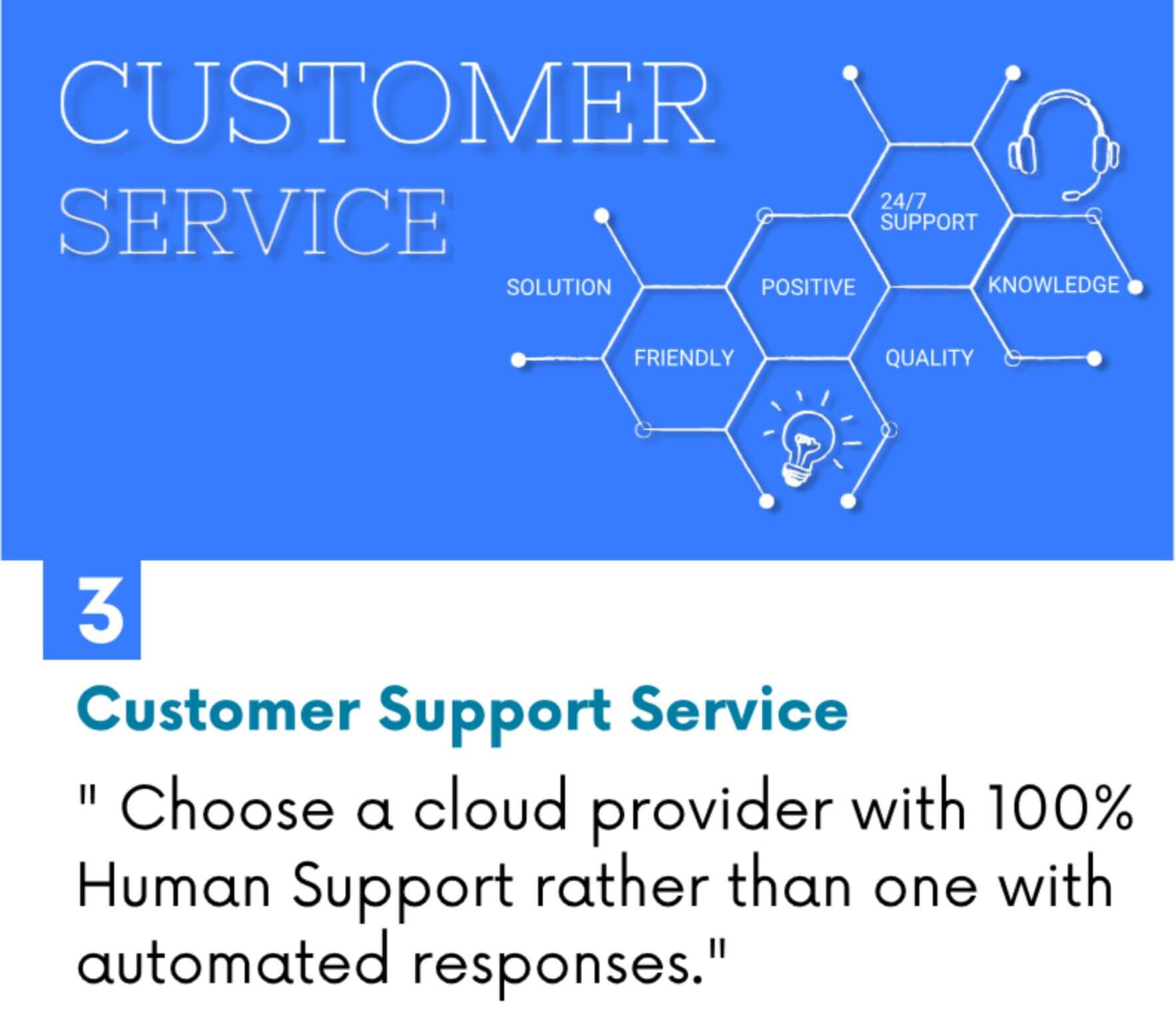 CUSTOMER
SERVICE

24/7
SUPPORT

SOLUTION

POSITIVE

KNOWLEDGE

FRIENDLY

QUALITY

3

Customer Support Service

" Choose a cloud provider with 100% Human Support rather than one with automated responses."